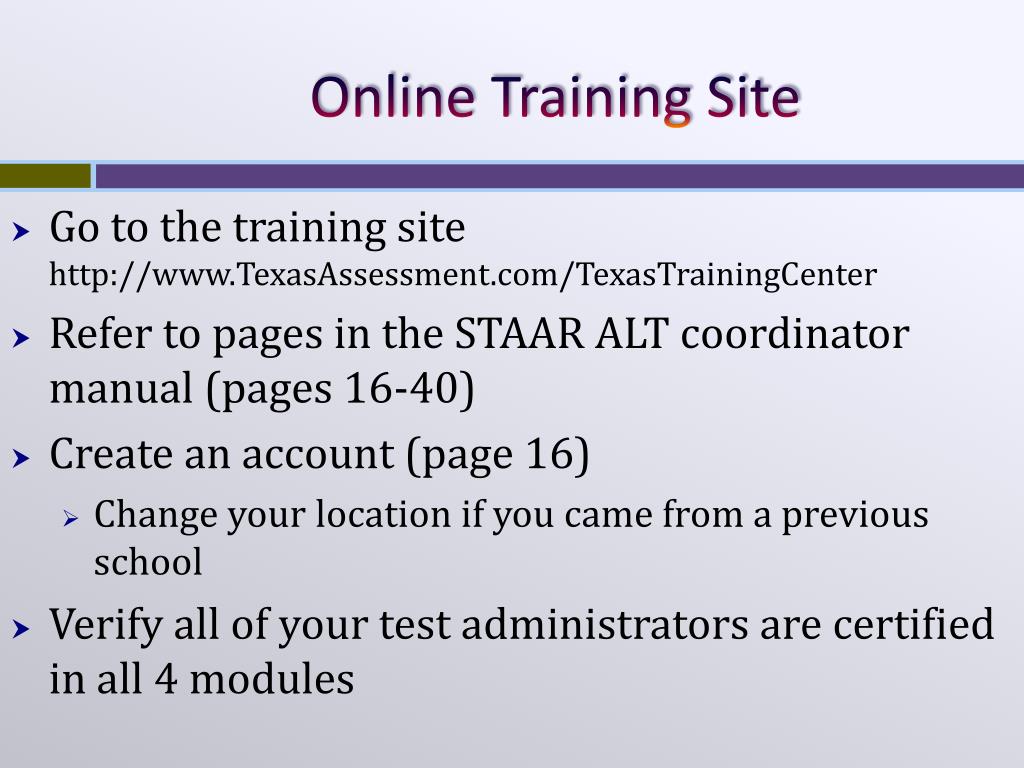 Online Training Site

Go to the training site http://www.TexasAssessment.com/TexasTrainingCenter

Refer to pages in the STAAR ALT coordinator manual (pages 16-40)

Create an account (page 16)

Change your location if you came from a previous school

Verify all of your test administrators are certified in all 4 modules